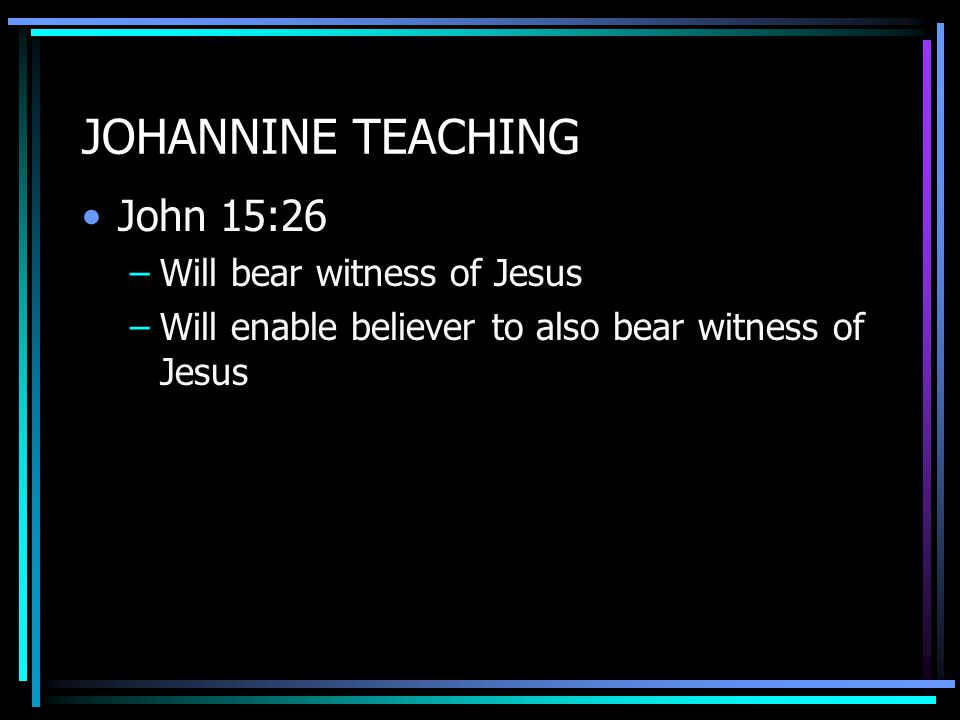 JOHANNINE TEACHING

• John 15:26
– Will bear witness of Jesus
– Will enable believer to also bear witness of Jesus